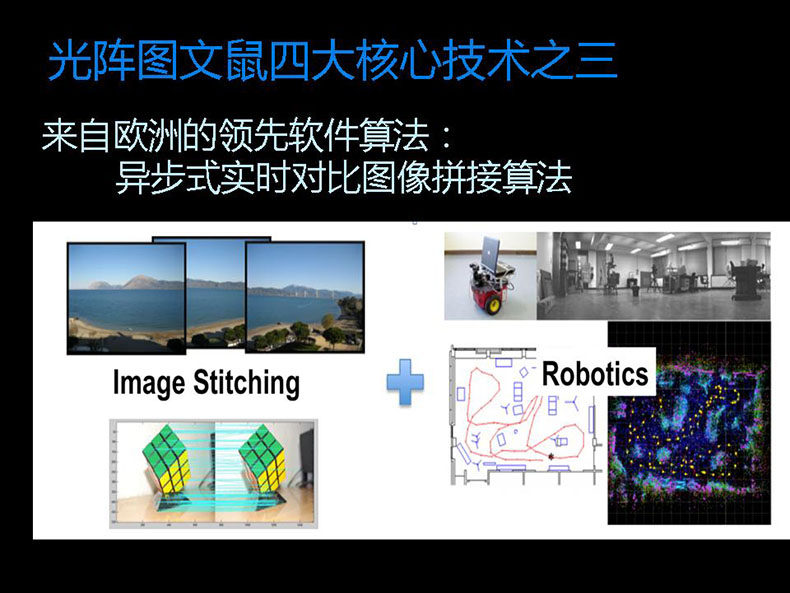 光阵图文鼠四大核心技术之三

来自欧洲的领先软件算法：
异步式实时对比图像拼接算法

Image Stitching

Robotics